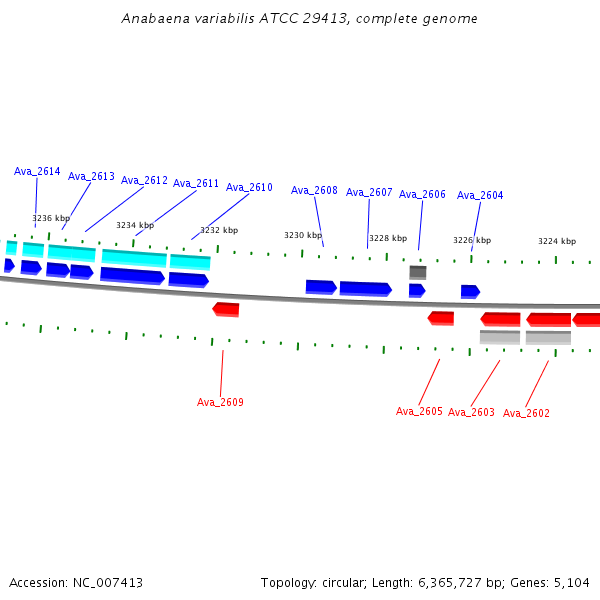 Anabaena variabilis ATCC 29413, complete genome

Ava_2614
Ava_2613
Ava_2612
Ava_2611
Ava_2610
Ava_2608
Ava_2607
Ava_2606
Ava_2604

3236 kbp
3234 kbp
3232 kbp
3230 kbp
3228 kbp
3226 kbp
3224 kbp

Ava_2609
Ava_2605
Ava_2603
Ava_2602

Accession: NC_007413

Topology: circular; Length: 6,365,727 bp; Genes: 5,104